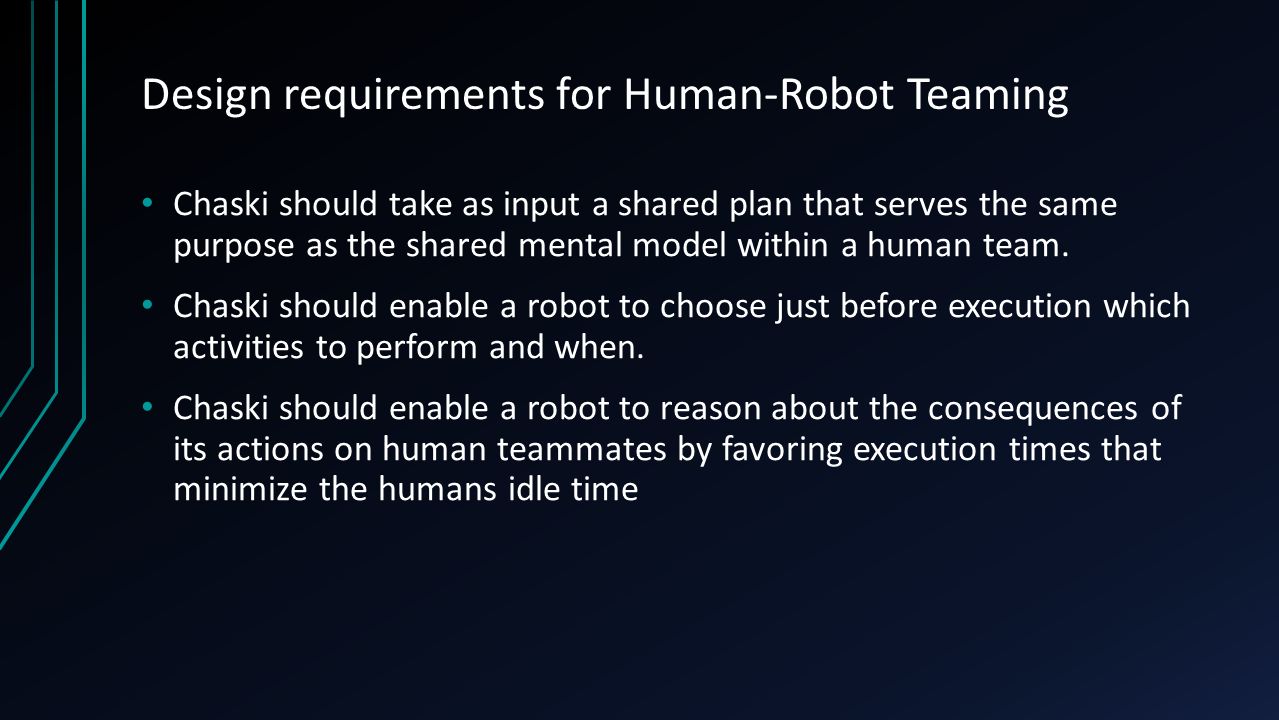 Design requirements for Human-Robot Teaming

• Chaski should take as input a shared plan that serves the same purpose as the shared mental model within a human team.

• Chaski should enable a robot to choose just before execution which activities to perform and when.

• Chaski should enable a robot to reason about the consequences of its actions on human teammates by favoring execution times that minimize the humans idle time